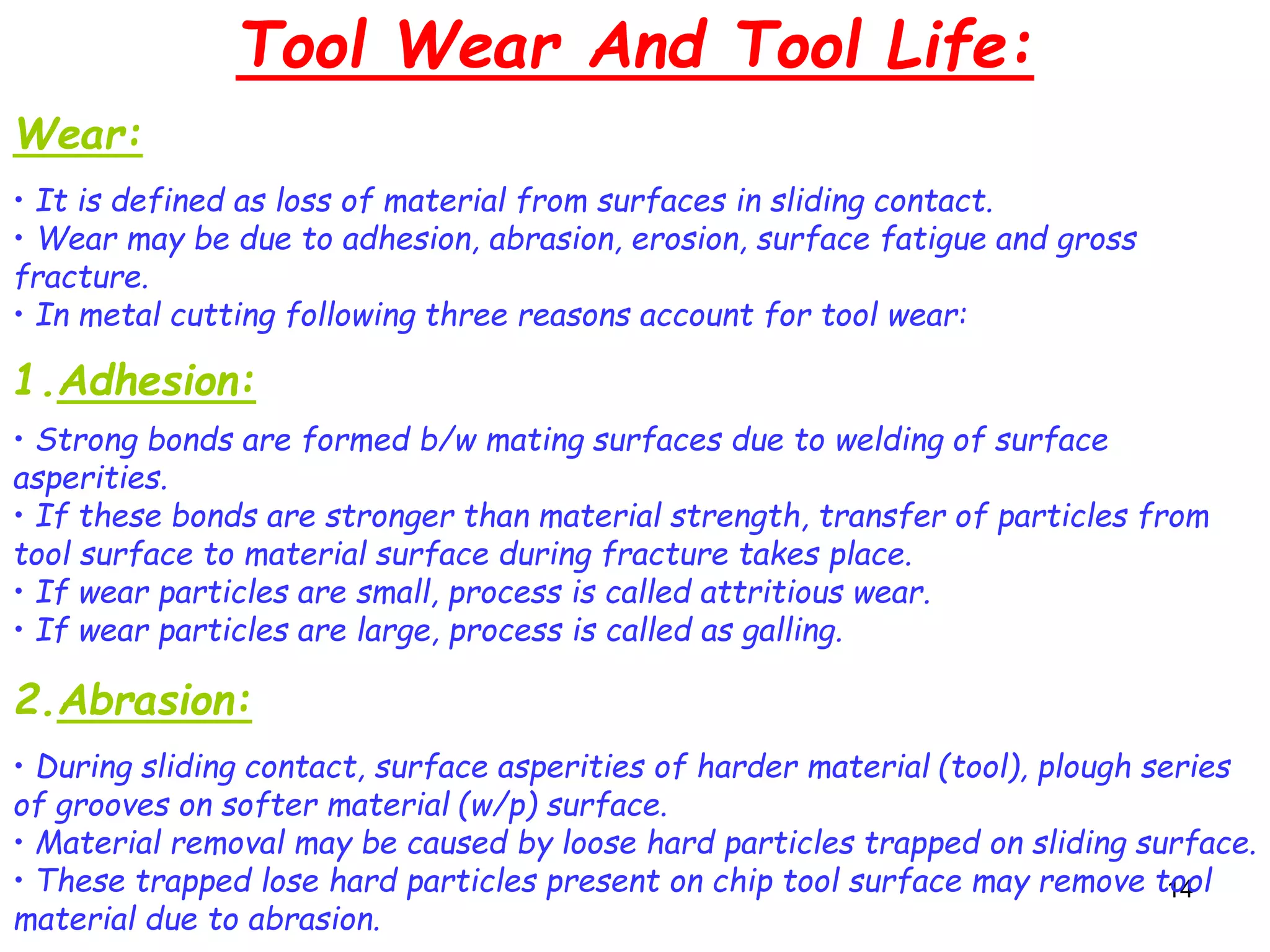 Tool Wear And Tool Life:

Wear:

• It is defined as loss of material from surfaces in sliding contact.
• Wear may be due to adhesion, abrasion, erosion, surface fatigue and gross fracture.
• In metal cutting following three reasons account for tool wear:

1. Adhesion:

• Strong bonds are formed b/w mating surfaces due to welding of surface asperities.
• If these bonds are stronger than material strength, transfer of particles from tool surface to material surface during fracture takes place.
• If wear particles are small, process is called attritious wear.
• If wear particles are large, process is called as galling.

2. Abrasion:

• During sliding contact, surface asperities of harder material (tool), plough series of grooves on softer material (w/p) surface.
• Material removal may be caused by loose hard particles trapped on sliding surface.
• These trapped lose hard particles present on chip tool surface may remove tool material due to abrasion.

14